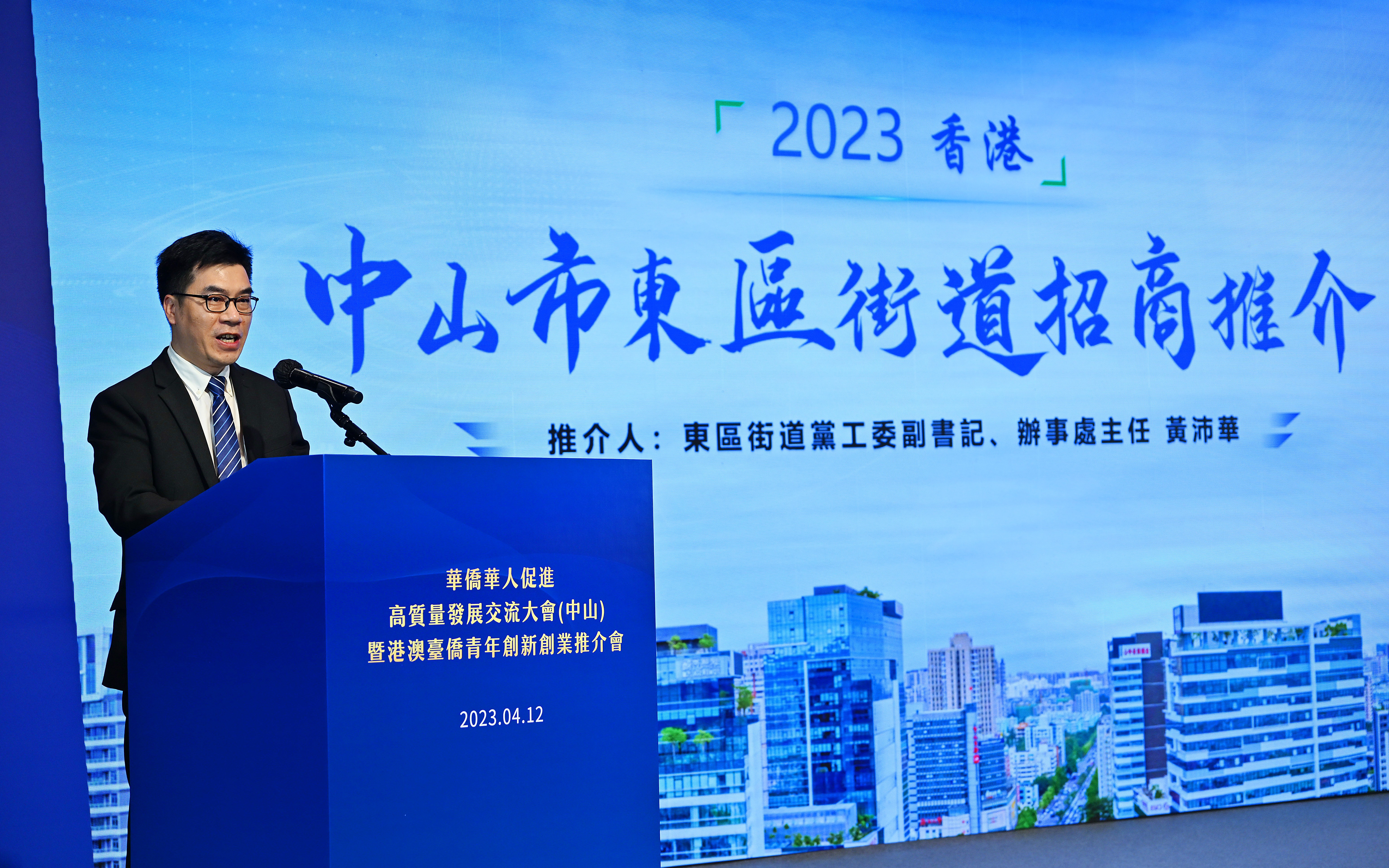 「2023 香港」

中山市東區街道招商推介

推介人：東區街道黨工委副書記、辦事處主任 黃沛華

華僑華人促進
高質量發展交流大會(中山)
暨港澳臺僑青年創新創業推介會

2023.04.12